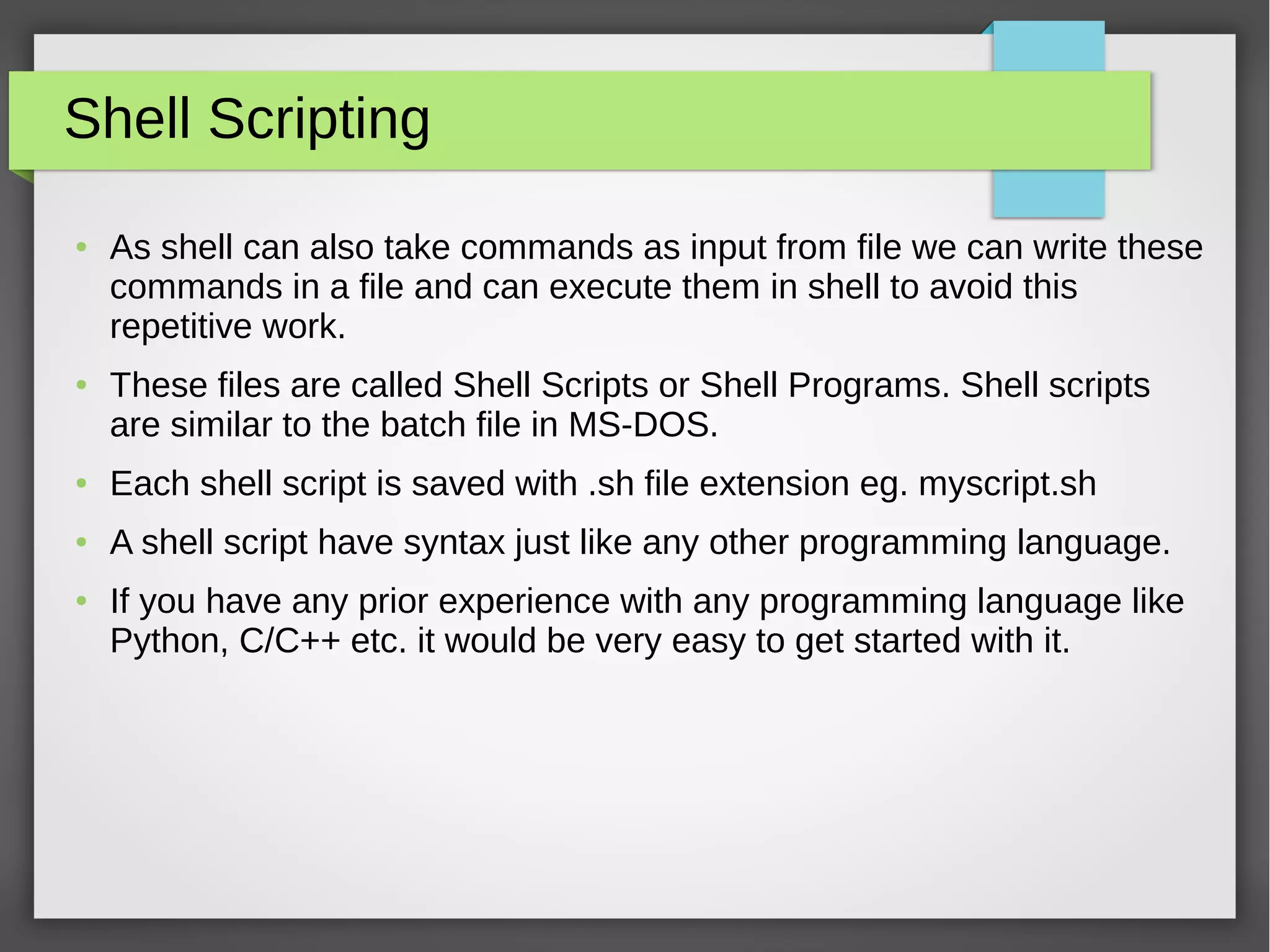 Shell Scripting

• As shell can also take commands as input from file we can write these commands in a file and can execute them in shell to avoid this repetitive work.

• These files are called Shell Scripts or Shell Programs. Shell scripts are similar to the batch file in MS-DOS.

• Each shell script is saved with .sh file extension eg. myscript.sh

• A shell script have syntax just like any other programming language.

• If you have any prior experience with any programming language like Python, C/C++ etc. it would be very easy to get started with it.